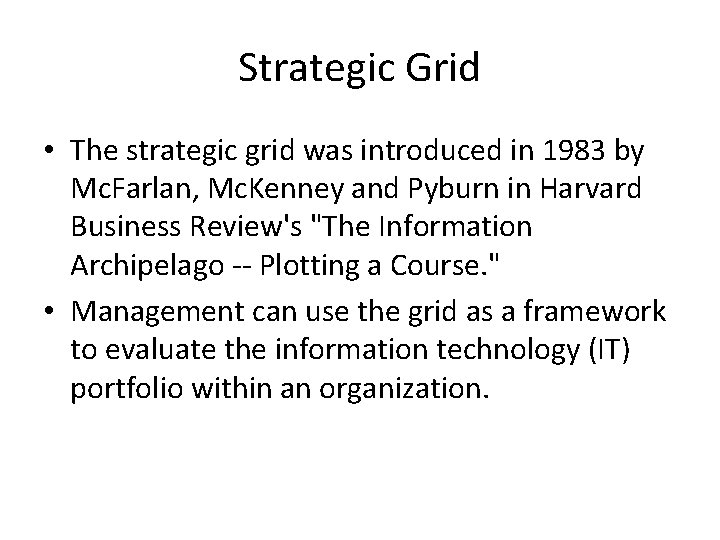 Strategic Grid

• The strategic grid was introduced in 1983 by McFarlan, McKenney and Pyburn in Harvard Business Review's "The Information Archipelago -- Plotting a Course."
• Management can use the grid as a framework to evaluate the information technology (IT) portfolio within an organization.